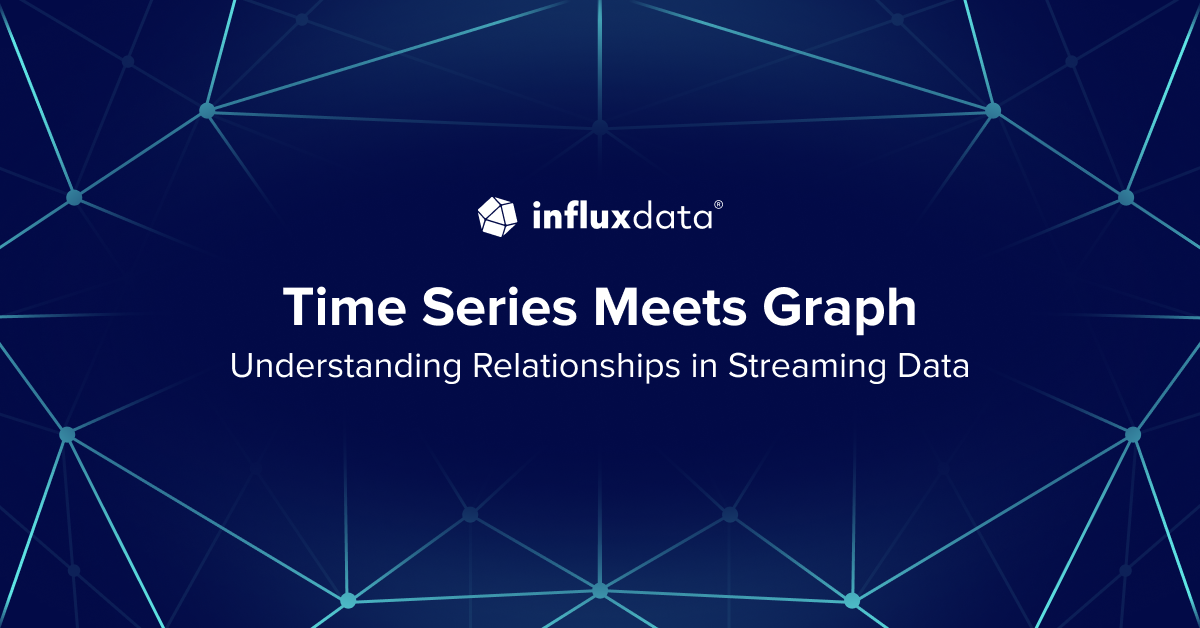 influxdata®

Time Series Meets Graph

Understanding Relationships in Streaming Data